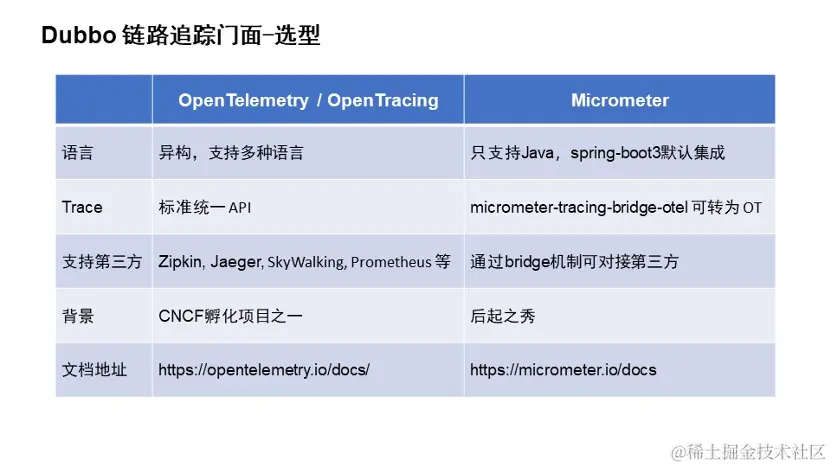 Dubbo 链路追踪门面-选型

| | OpenTelemetry / OpenTracing | Micrometer |
|---|---|---|
| 语言 | 异构，支持多种语言 | 只支持Java，spring-boot3默认集成 |
| Trace | 标准统一 API | micrometer-tracing-bridge-otel 可转为 OT |
| 支持第三方 | Zipkin, Jaeger, SkyWalking, Prometheus 等 | 通过bridge机制可对接第三方 |
| 背景 | CNCF孵化项目之一 | 后起之秀 |
| 文档地址 | https://opentelemetry.io/docs/ | https://micrometer.io/docs |

@稀土掘金技术社区